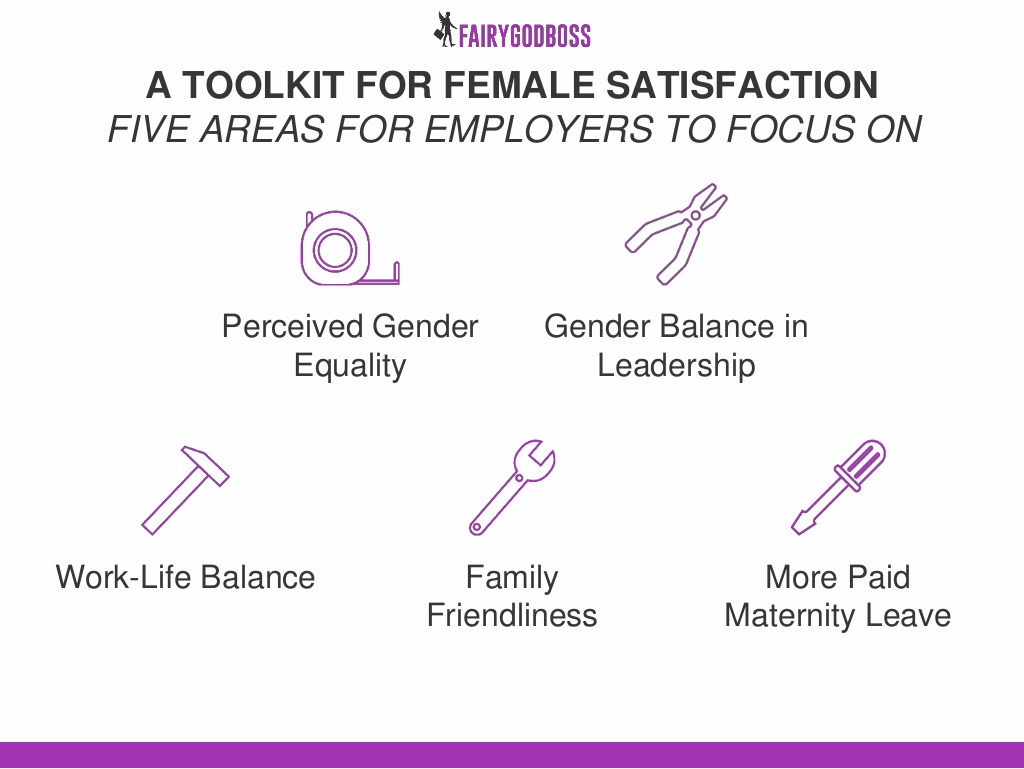 FAIRYGODBOSS

A TOOLKIT FOR FEMALE SATISFACTION
FIVE AREAS FOR EMPLOYERS TO FOCUS ON

Perceived Gender Equality

Gender Balance in Leadership

Work-Life Balance

Family Friendliness

More Paid Maternity Leave